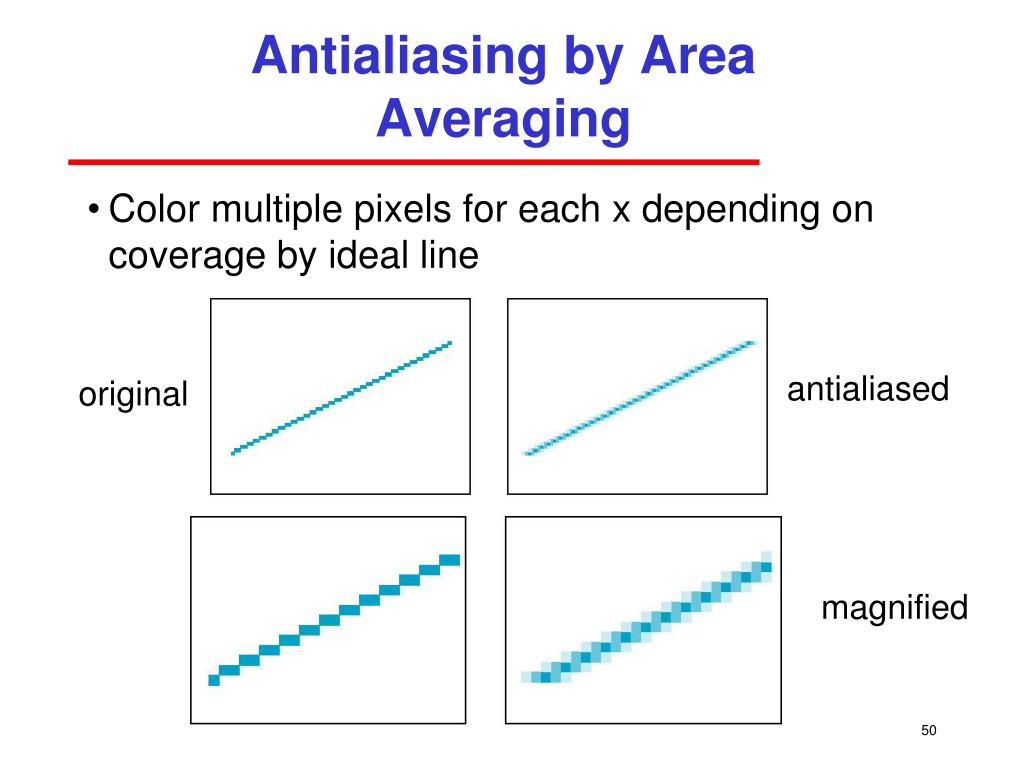 Antialiasing by Area Averaging

• Color multiple pixels for each x depending on coverage by ideal line

original

antialiased

magnified

50